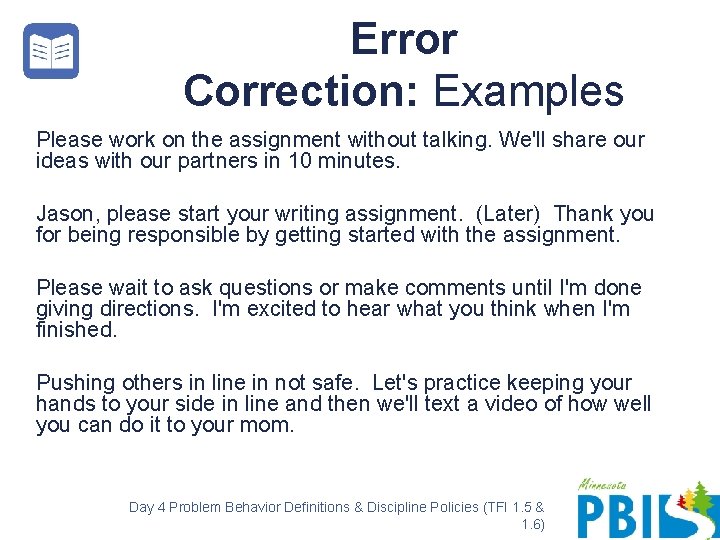 Error Correction: Examples

Please work on the assignment without talking. We'll share our ideas with our partners in 10 minutes.

Jason, please start your writing assignment. (Later) Thank you for being responsible by getting started with the assignment.

Please wait to ask questions or make comments until I'm done giving directions. I'm excited to hear what you think when I'm finished.

Pushing others in line in not safe. Let's practice keeping your hands to your side in line and then we'll text a video of how well you can do it to your mom.

Day 4 Problem Behavior Definitions & Discipline Policies (TFI 1.5 & 1.6)

Minnesota PBIS